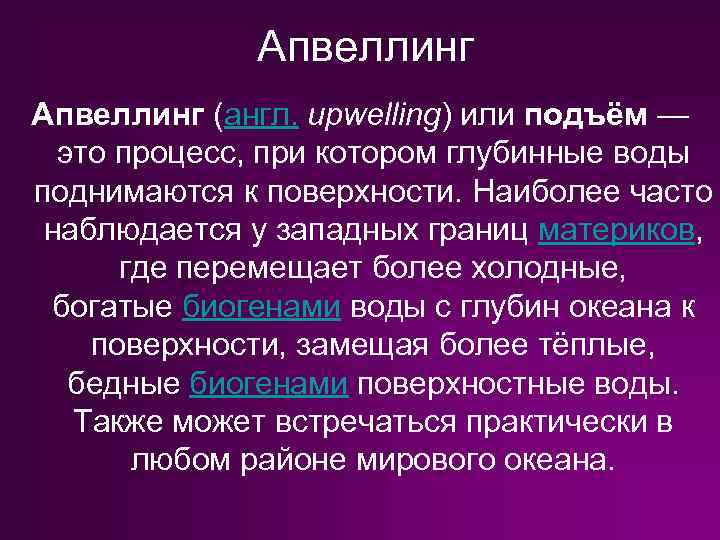 Апвеллинг

Апвеллинг (англ. upwelling) или подъём — это процесс, при котором глубинные воды поднимаются к поверхности. Наиболее часто наблюдается у западных границ материков, где перемещает более холодные, богатые биогенами воды с глубин океана к поверхности, замещая более тёплые, бедные биогенами поверхностные воды. Также может встречаться практически в любом районе мирового океана.